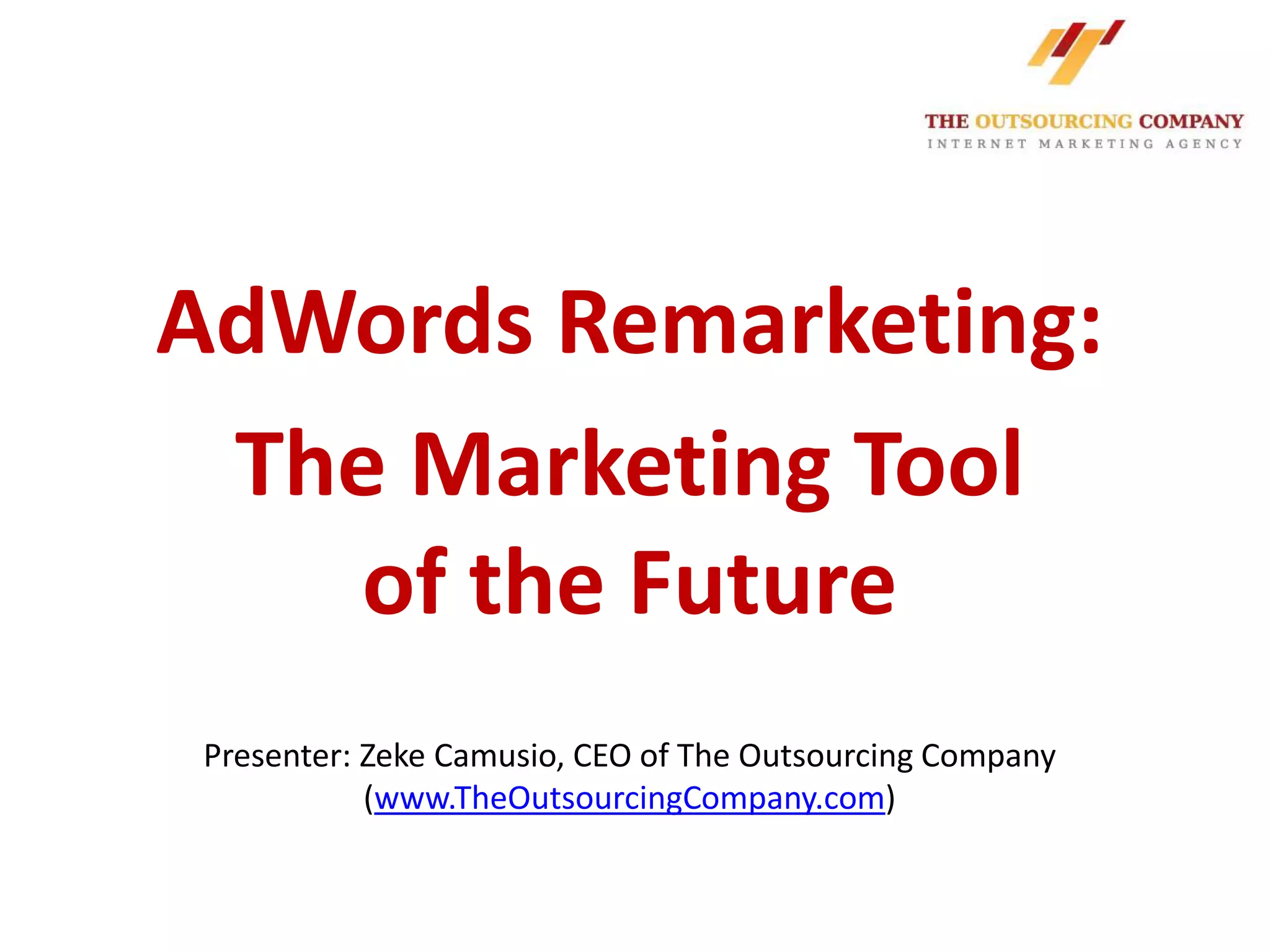 THE OUTSOURCING COMPANY
INTERNET MARKETING AGENCY

AdWords Remarketing:
The Marketing Tool of the Future

Presenter: Zeke Camusio, CEO of The Outsourcing Company (www.TheOutsourcingCompany.com)